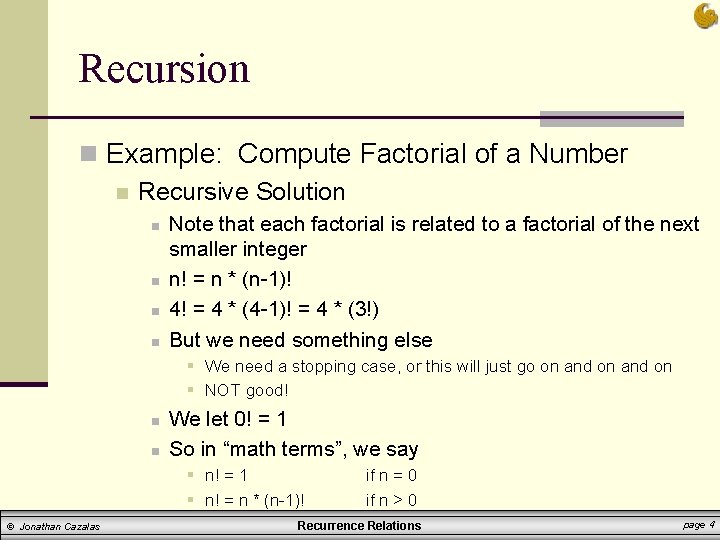 Recursion

Example: Compute Factorial of a Number

Recursive Solution

Note that each factorial is related to a factorial of the next smaller integer

n! = n * (n-1)!

4! = 4 * (4-1)! = 4 * (3!)

But we need something else

We need a stopping case, or this will just go on and on and on

NOT good!

We let 0! = 1

So in “math terms”, we say

n! = 1 if n = 0

n! = n * (n-1)! if n > 0

© Jonathan Cazalas Recurrence Relations page 4